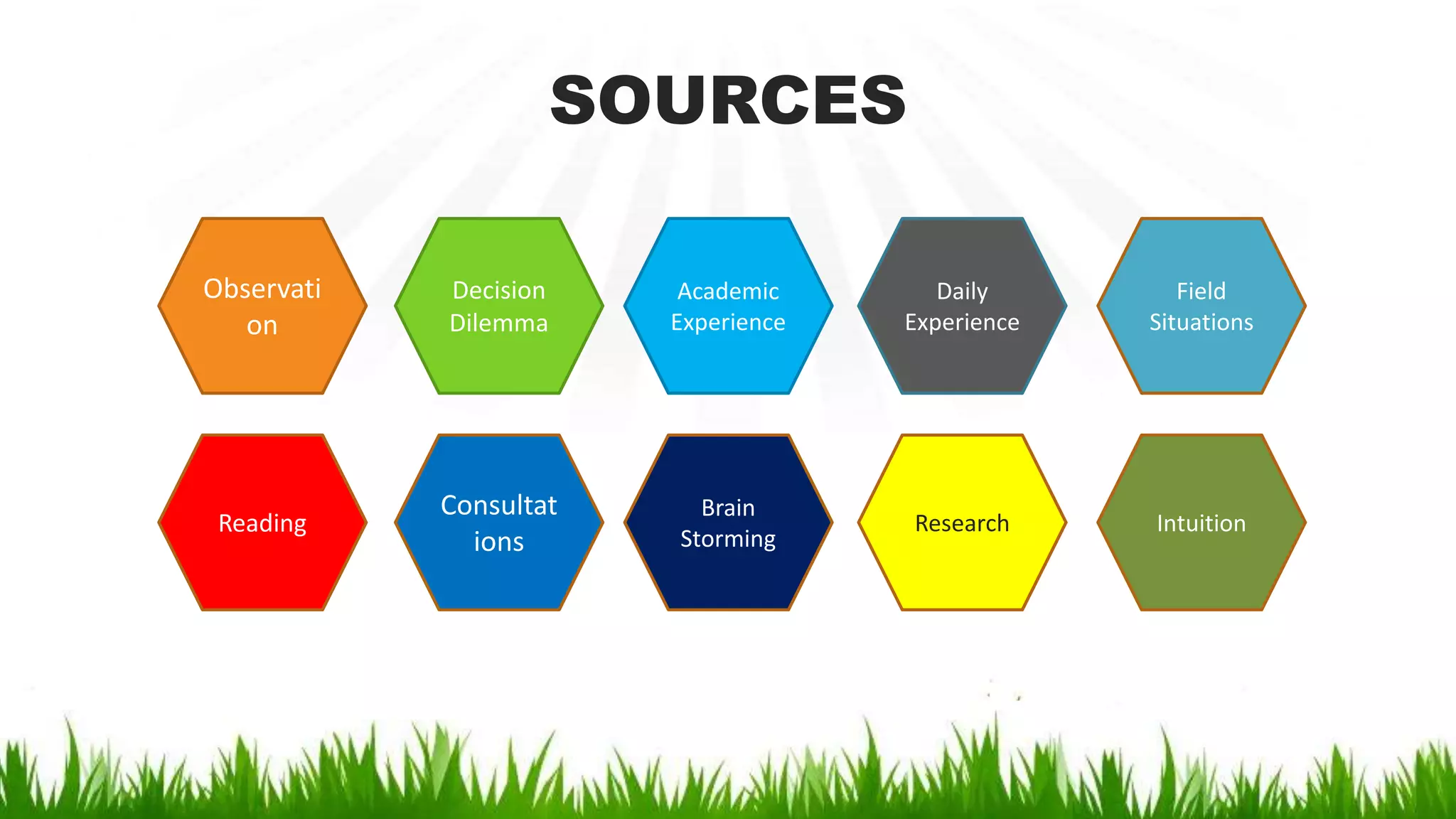 SOURCES

Observati on

Decision Dilemma

Academic Experience

Daily Experience

Field Situations

Reading

Consultat ions

Brain Storming

Research

Intuition